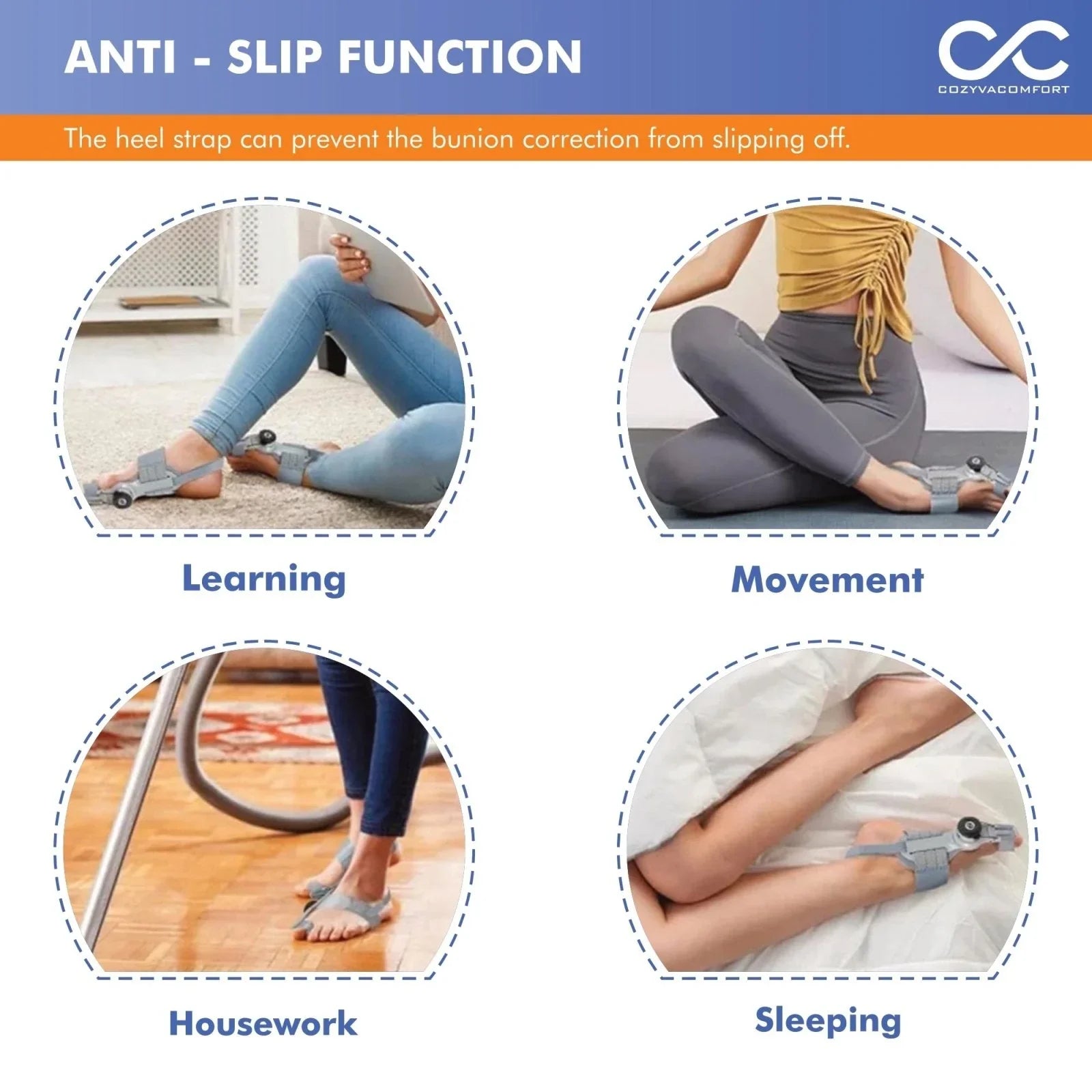 ANTI - SLIP FUNCTION

COZYVACOMFORT

The heel strap can prevent the bunion correction from slipping off.

Learning

Movement

Housework

Sleeping